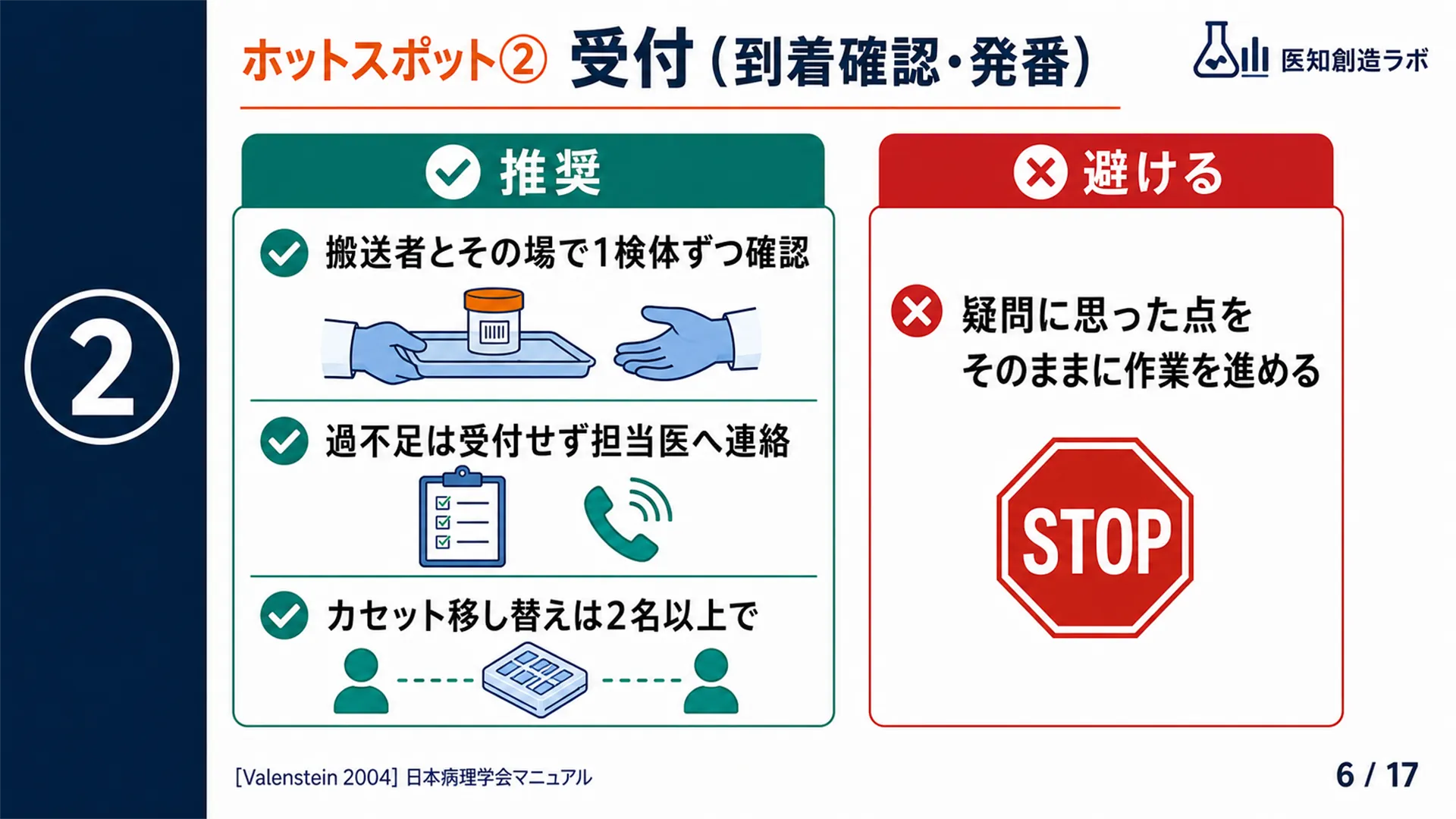 ②

ホットスポット② 受付（到着確認・発番）

医知創造ラボ

推奨

搬送者とその場で1検体ずつ確認

過不足は受付せず担当医へ連絡

カセット移し替えは2名以上で

避ける

疑問に思った点をそのままに作業を進める

STOP

[Valenstein 2004] 日本病理学会マニュアル

6 / 17